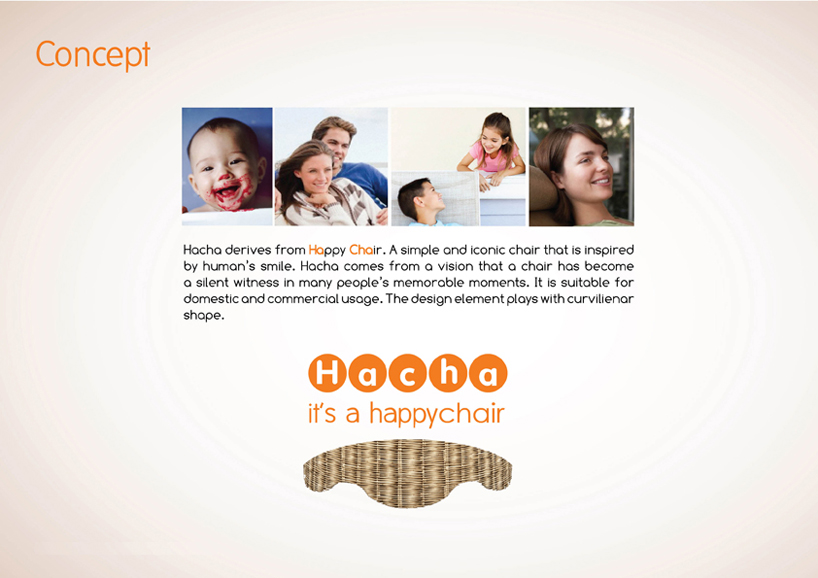 Concept

Hacha derives from Happy Chair. A simple and iconic chair that is inspired by human's smile. Hacha comes from a vision that a chair has become a silent witness in many people's memorable moments. It is suitable for domestic and commercial usage. The design element plays with curvilienar shape.

Hacha
it's a happychair